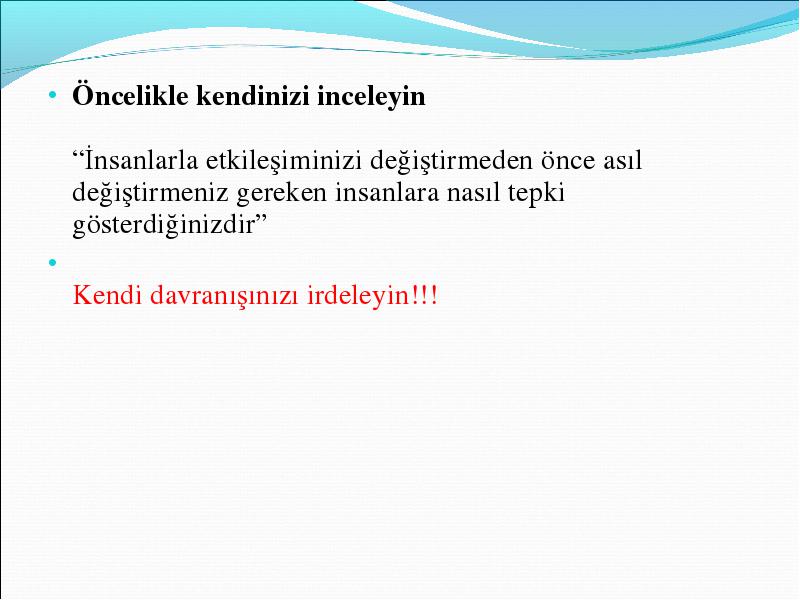 • Öncelikle kendinizi inceleyin

“İnsanlarla etkileşiminizi değiştirmeden önce asıl değiştirmeniz gereken insanlara nasıl tepki gösterdiğinizdir”

•

Kendi davranışınızı irdeleyin!!!